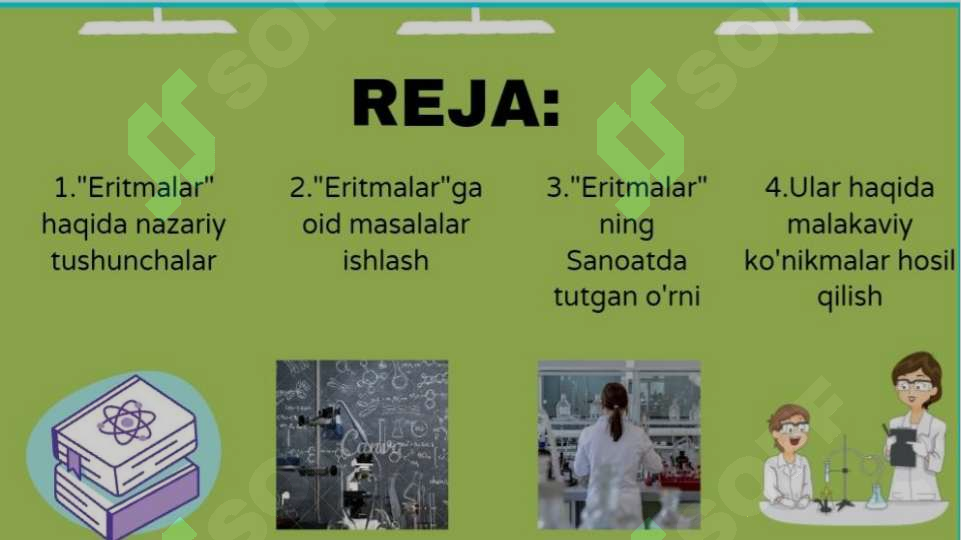 REJA:

1."Eritmalar" haqida nazariy tushunchalar

2."Eritmalar"ga oid masalalar ishlash

3."Eritmalar" ning Sanoatda tutgan o'rni

4.Ular haqida malakaviy ko'nikmalar hosil qilish